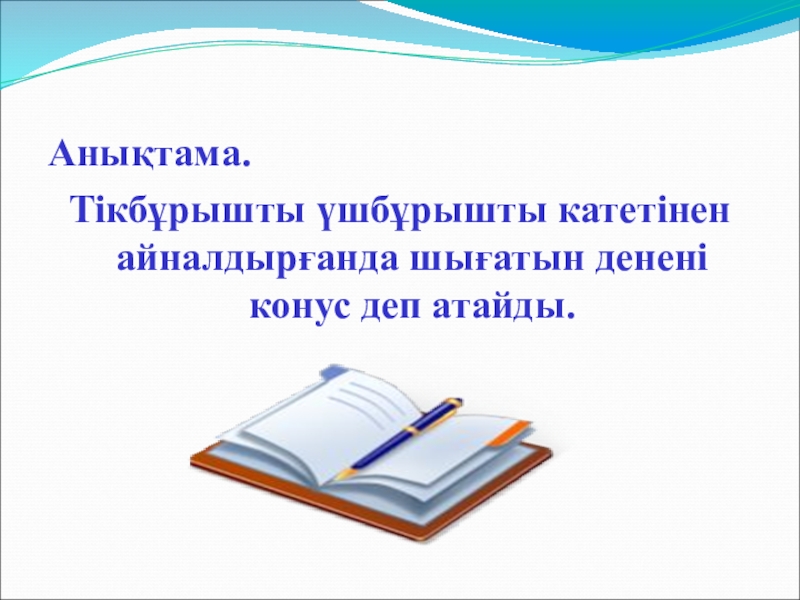 Анықтама.

Тікбұрышты үшбұрышты катетінен айналдырғанда шығатын денені конус деп атайды.